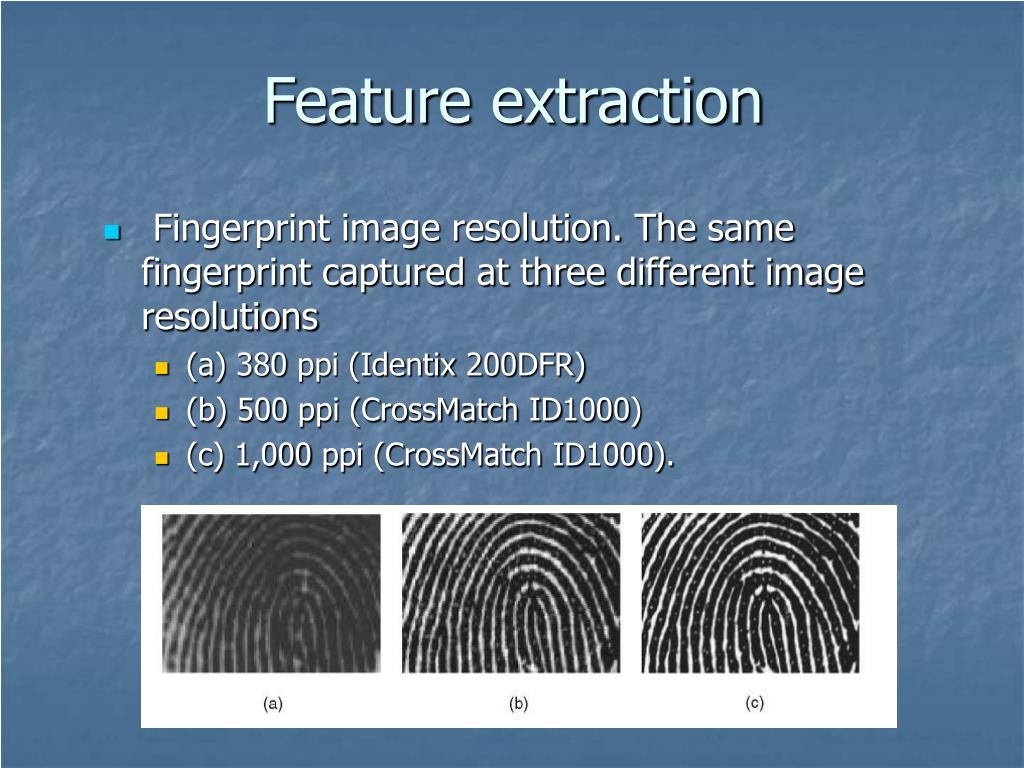 Feature extraction

Fingerprint image resolution. The same fingerprint captured at three different image resolutions

(a) 380 ppi (Identix 200DFR)

(b) 500 ppi (CrossMatch ID1000)

(c) 1,000 ppi (CrossMatch ID1000).

(a)

(b)

(c)